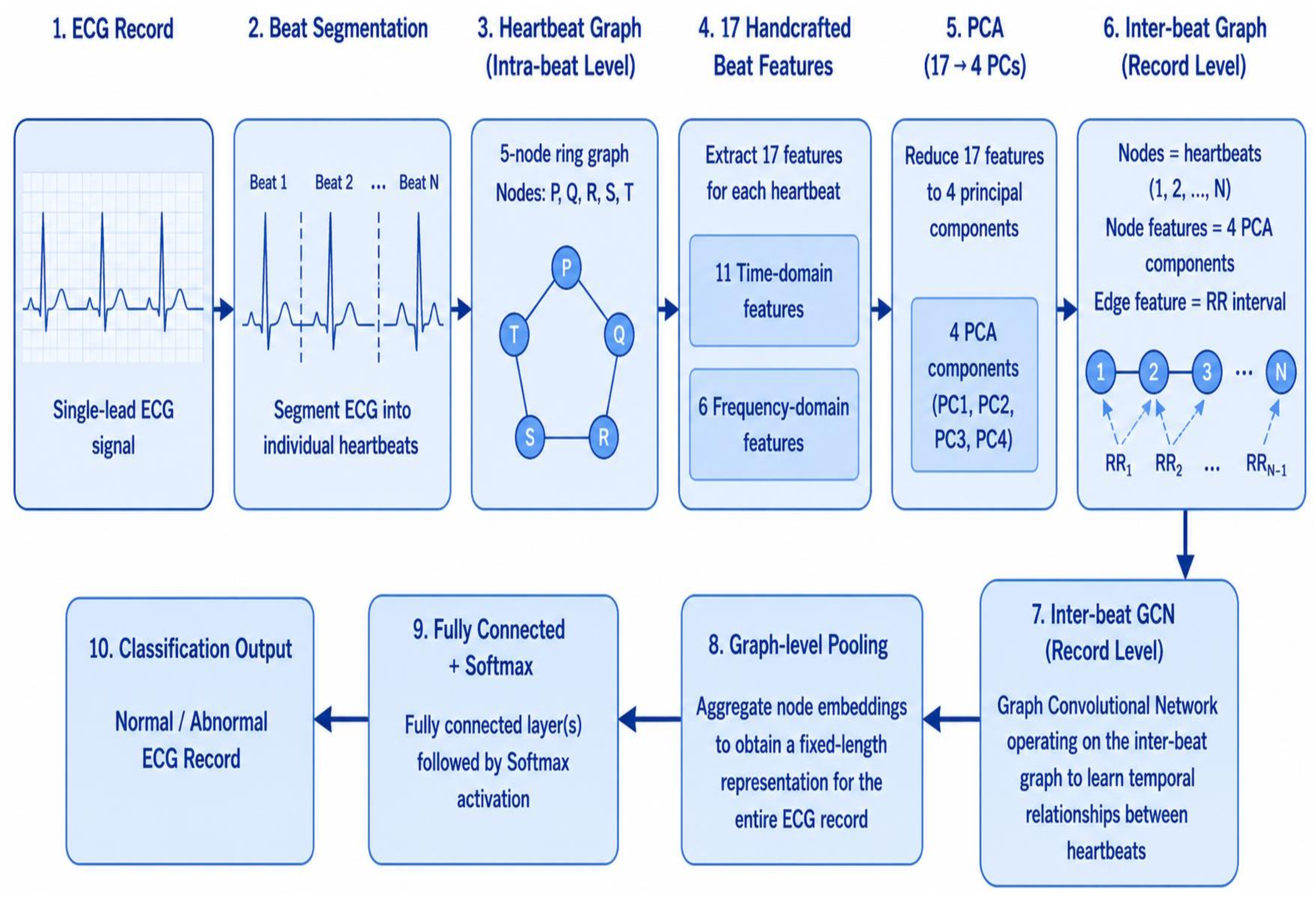 1. ECG Record

Single-lead ECG signal

2. Beat Segmentation

Beat 1 Beat 2 ... Beat N

Segment ECG into individual heartbeats

3. Heartbeat Graph (Intra-beat Level)

5-node ring graph

Nodes: P, Q, R, S, T

P Q R S T

4. 17 Handcrafted Beat Features

Extract 17 features for each heartbeat

11 Time-domain features

6 Frequency-domain features

5. PCA ($17 \rightarrow 4$ PCs)

Reduce 17 features to 4 principal components

4 PCA components (PC1, PC2, PC3, PC4)

6. Inter-beat Graph (Record Level)

Nodes = heartbeats (1, 2, ..., N)

Node features = 4 PCA components

Edge feature = RR interval

1 2 3 ... N

$RR_1$ $RR_2$ ... $RR_{N-1}$

7. Inter-beat GCN (Record Level)

Graph Convolutional Network operating on the inter-beat graph to learn temporal relationships between heartbeats

8. Graph-level Pooling

Aggregate node embeddings to obtain a fixed-length representation for the entire ECG record

9. Fully Connected + Softmax

Fully connected layer(s) followed by Softmax activation

10. Classification Output

Normal / Abnormal ECG Record